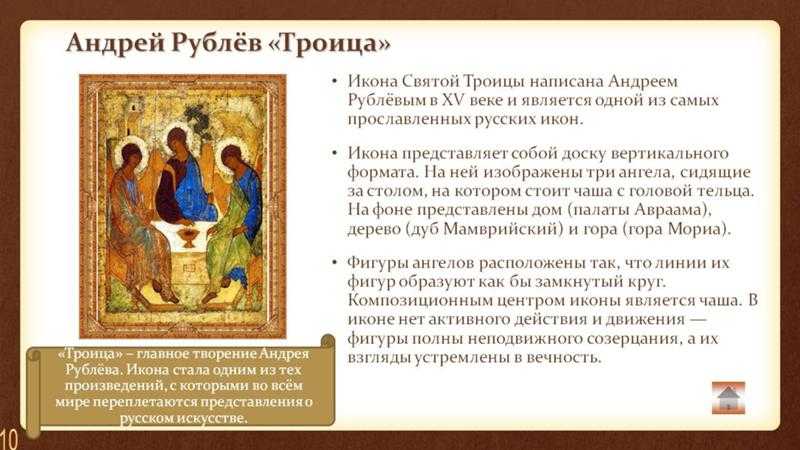 Андрей Рублёв «Троица»

• Икона Святой Троицы написана Андреем Рублёвым в XV веке и является одной из самых прославленных русских икон.

• Икона представляет собой доску вертикального формата. На ней изображены три ангела, сидящие за столом, на котором стоит чаша с головой тельца. На фоне представлены дом (палаты Авраама), дерево (дуб Мамврийский) и гора (гора Мориа).

• Фигуры ангелов расположены так, что линии их фигур образуют как бы замкнутый круг. Композиционным центром иконы является чаша. В иконе нет активного действия и движения — фигуры полны неподвижного созерцания, а их взгляды устремлены в вечность.

«Троица» – главное творение Андрея Рублёва. Икона стала одним из тех произведений, с которыми во всём мире переплетаются представления о русском искусстве.

10